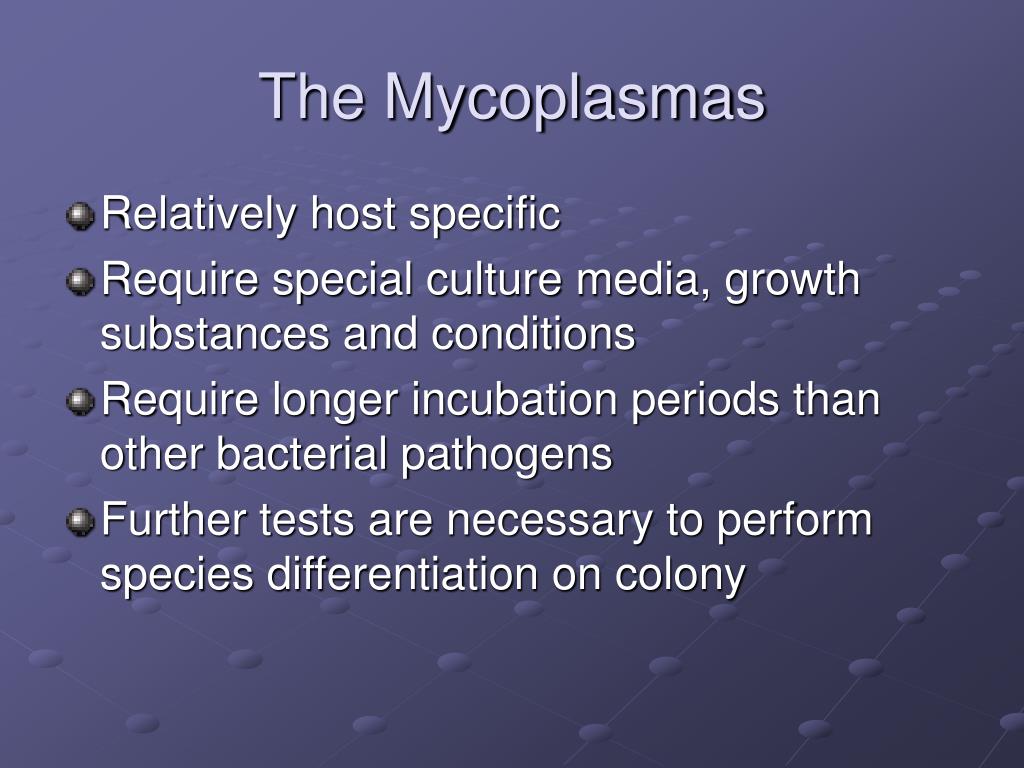 The Mycoplasmas

Relatively host specific

Require special culture media, growth substances and conditions

Require longer incubation periods than other bacterial pathogens

Further tests are necessary to perform species differentiation on colony